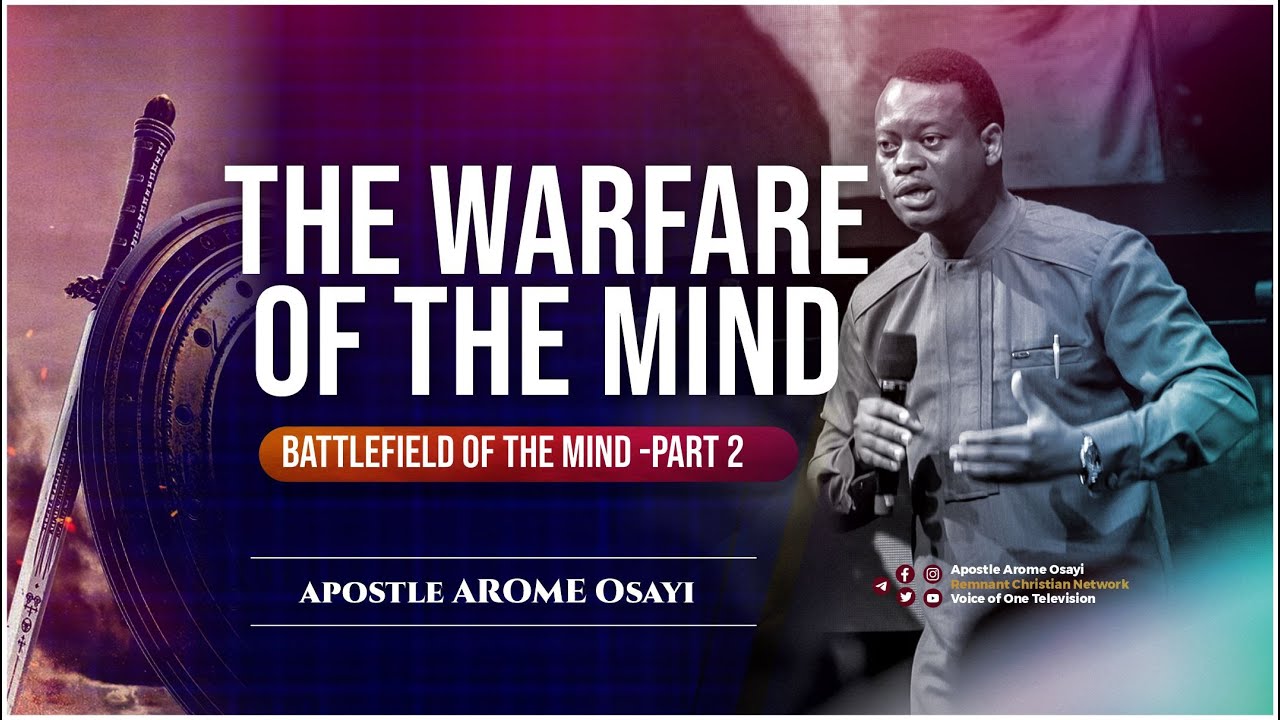 THE WARFARE OF THE MIND

BATTLEFIELD OF THE MIND -PART 2

APOSTLE AROME OSAYI

Apostle Arome Osayi
Remnant Christian Network
Voice of One Television